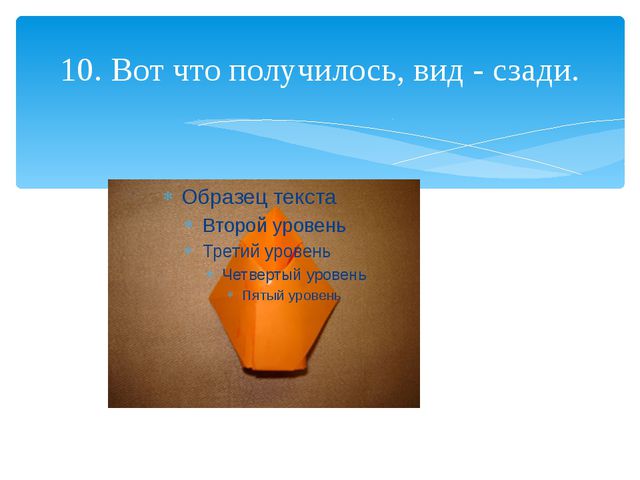 10. Вот что получилось, вид - сзади.

Образец текста
Второй уровень
Третий уровень
Четвертый уровень
Пятый уровень